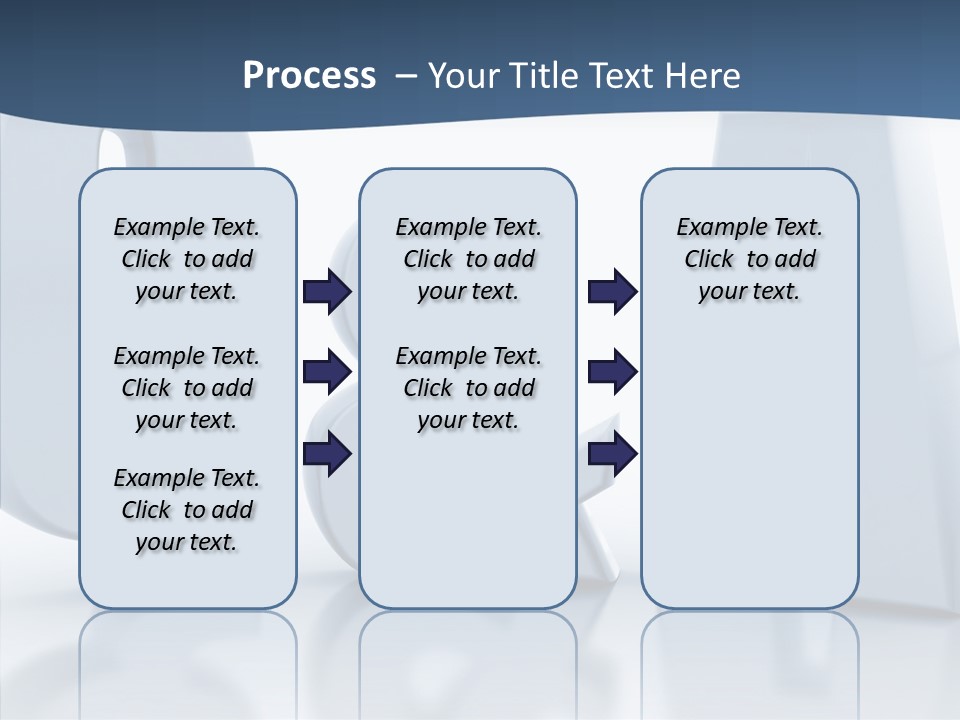 Process – Your Title Text Here

Example Text. Click to add your text.

Example Text. Click to add your text.

Example Text. Click to add your text.

Example Text. Click to add your text.

Example Text. Click to add your text.

Example Text. Click to add your text.